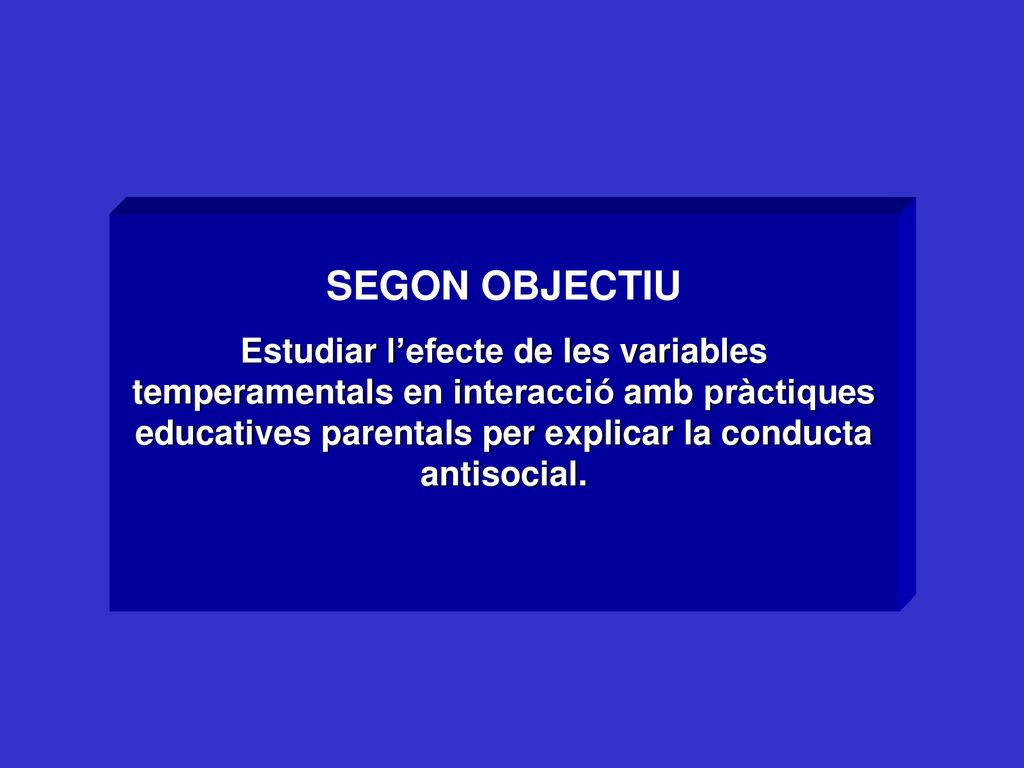 SEGON OBJECTIU

Estudiar l’efecte de les variables temperamentals en interacció amb pràctiques educatives parentals per explicar la conducta antisocial.